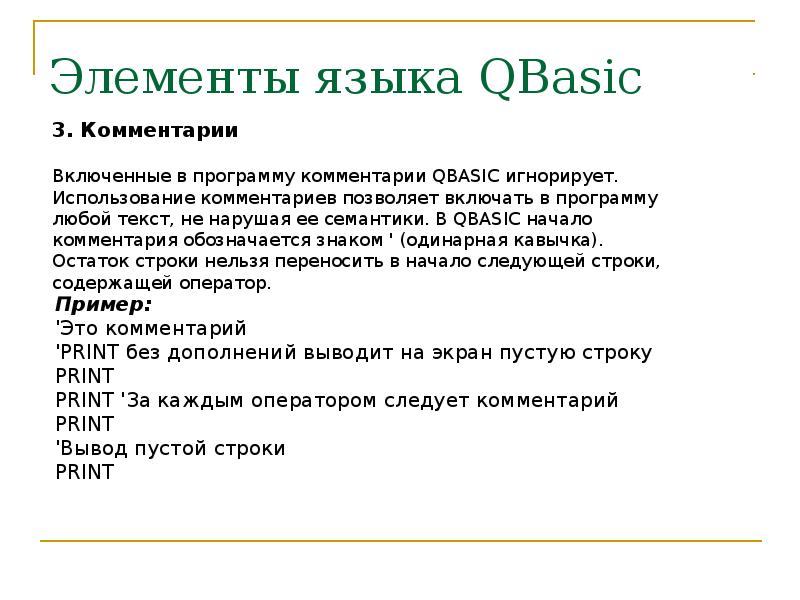 Элементы языка QBasic

3. Комментарии

Включенные в программу комментарии QBASIC игнорирует. Использование комментариев позволяет включать в программу любой текст, не нарушая ее семантики. В QBASIC начало комментария обозначается знаком ' (одинарная кавычка). Остаток строки нельзя переносить в начало следующей строки, содержащей оператор.

Пример:
'Это комментарий
'PRINT без дополнений выводит на экран пустую строку
PRINT
PRINT 'За каждым оператором следует комментарий
PRINT
'Вывод пустой строки
PRINT